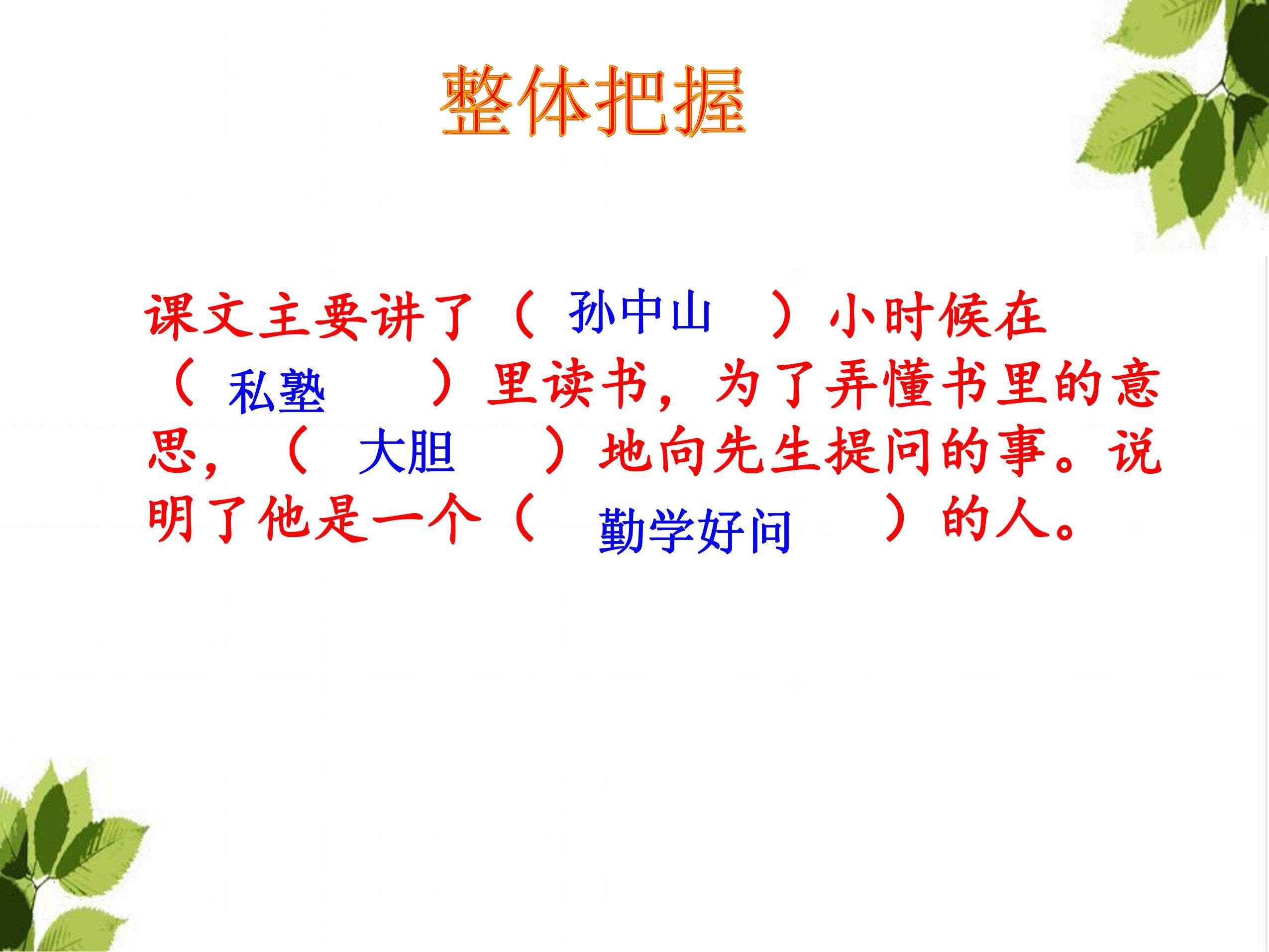 整体把握

课文主要讲了（ 孙中山 ）小时候在（ 私塾 ）里读书，为了弄懂书里的意思，（ 大胆 ）地向先生提问的事。说明了他是一个（ 勤学好问 ）的人。